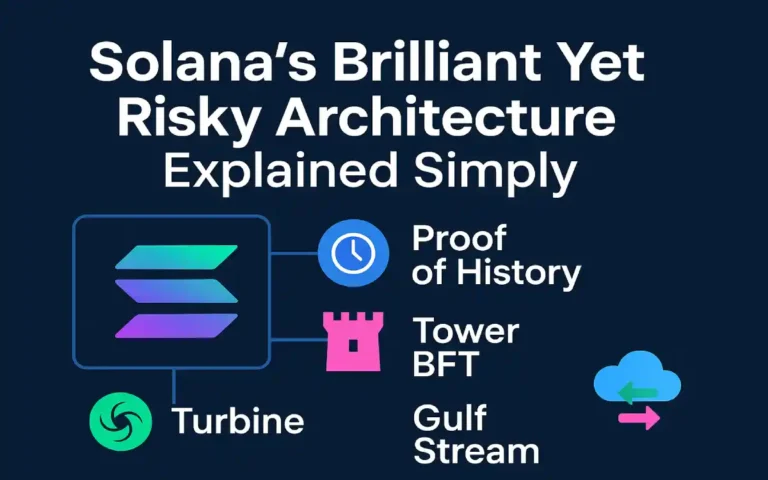 Solana's Brilliant Yet Risky Architecture Explained Simply

Proof of History

Tower BFT

Turbine

Gulf Stream